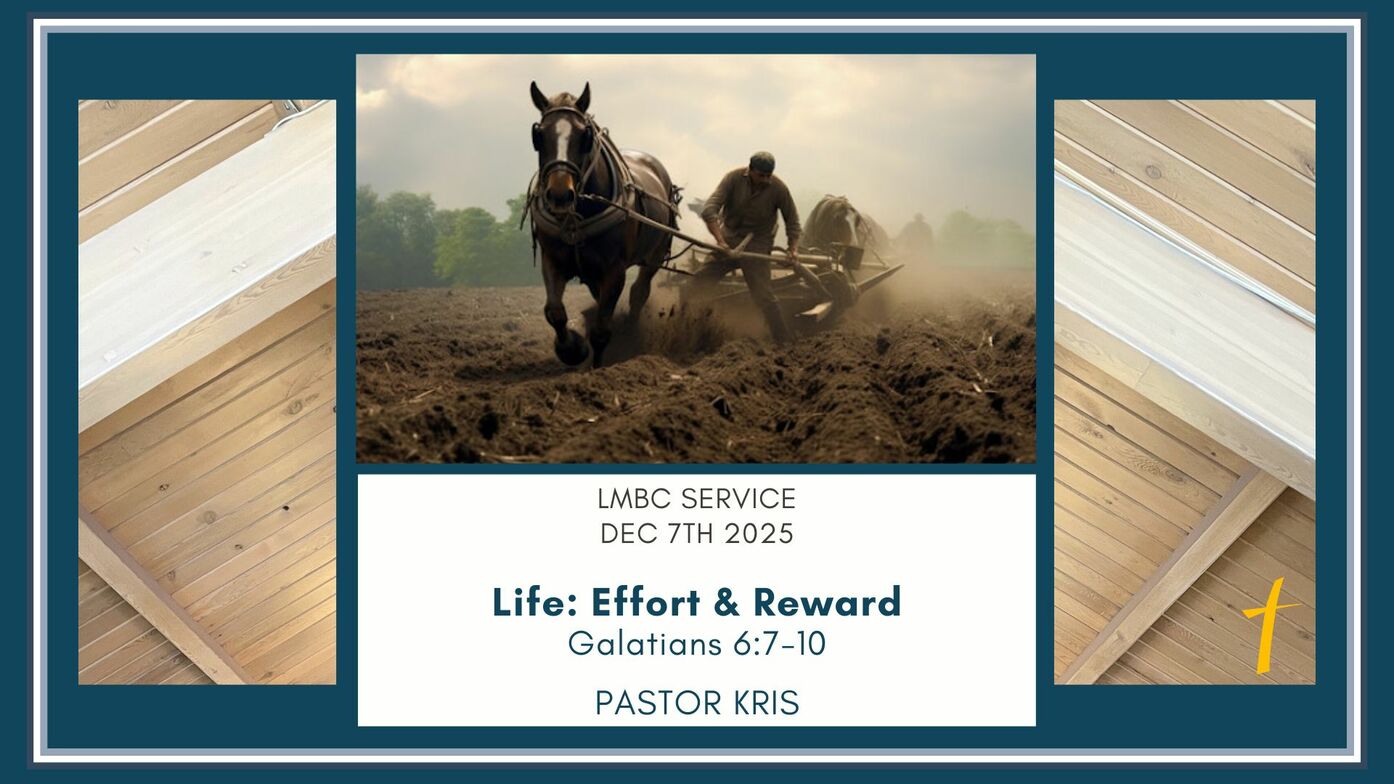 LMBC SERVICE
DEC 7TH 2025

Life: Effort & Reward
Galatians 6:7-10

PASTOR KRIS